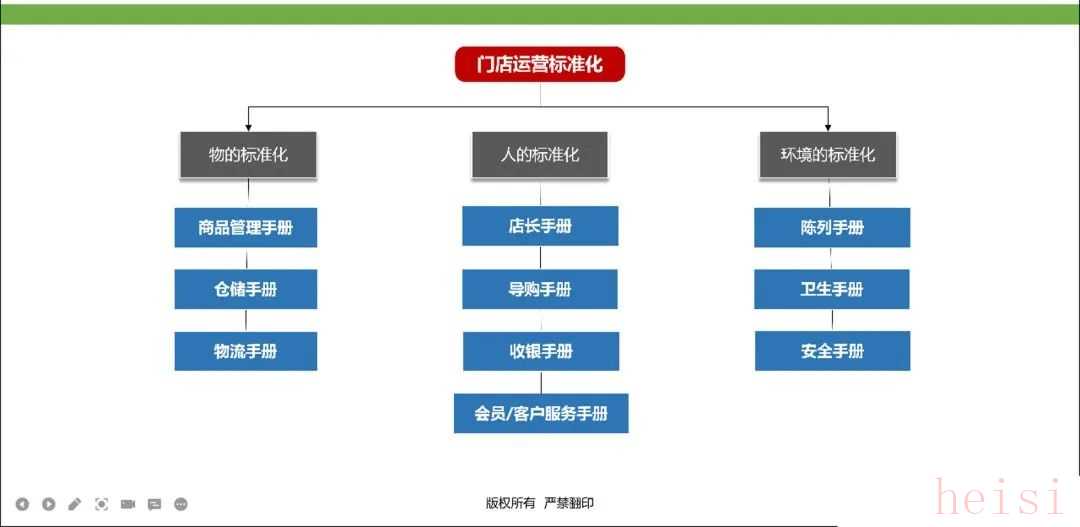 门店运营标准化

物的标准化

商品管理手册

仓储手册

物流手册

人的标准化

店长手册

导购手册

收银手册

会员/客户服务手册

环境的标准化

陈列手册

卫生手册

安全手册

版权所有 严禁翻印

heisi